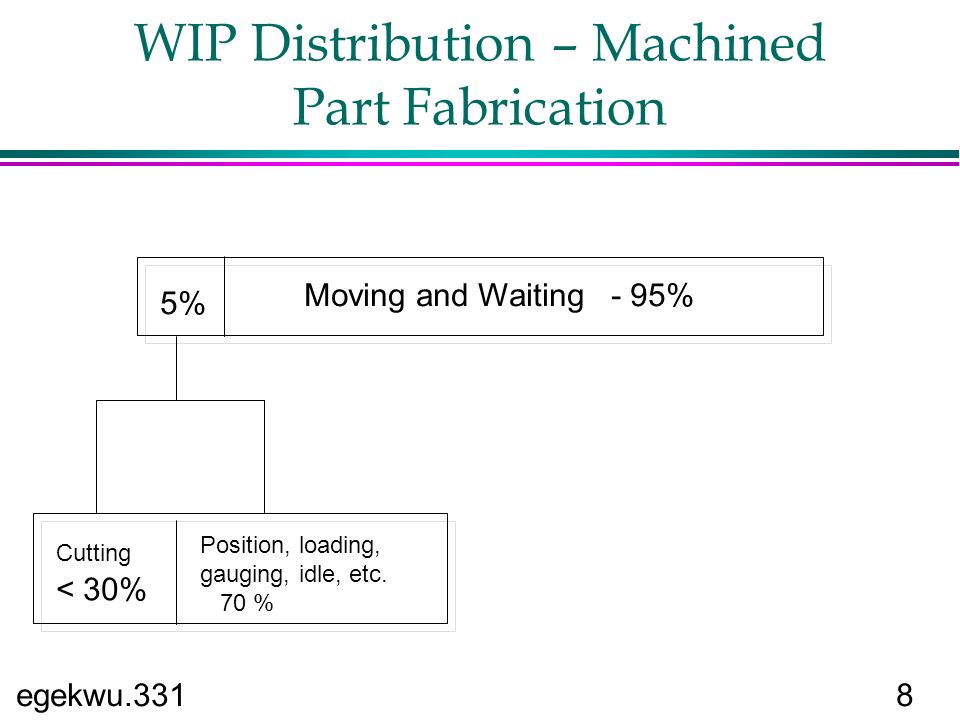 WIP Distribution – Machined Part Fabrication

5%

Moving and Waiting - 95%

Cutting
< 30%

Position, loading, gauging, idle, etc.
70 %

egekwu.331

8